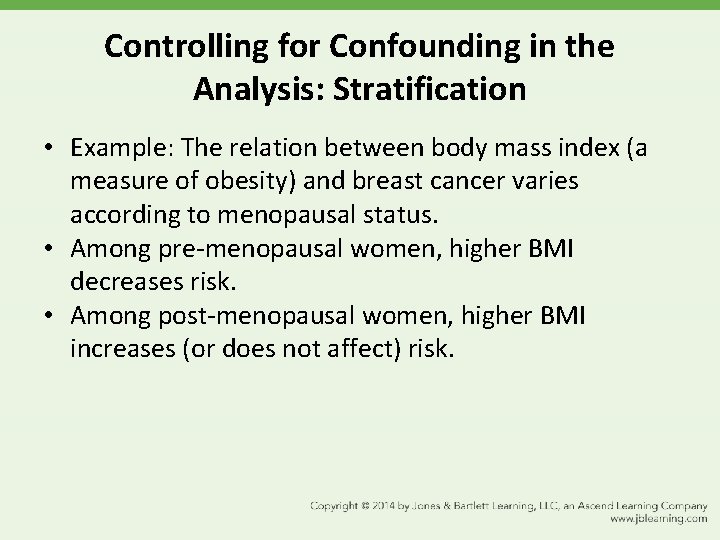 Controlling for Confounding in the Analysis: Stratification

• Example: The relation between body mass index (a measure of obesity) and breast cancer varies according to menopausal status.
• Among pre-menopausal women, higher BMI decreases risk.
• Among post-menopausal women, higher BMI increases (or does not affect) risk.

Copyright © 2014 by Jones & Bartlett Learning, LLC, an Ascend Learning Company
www.jblearning.com